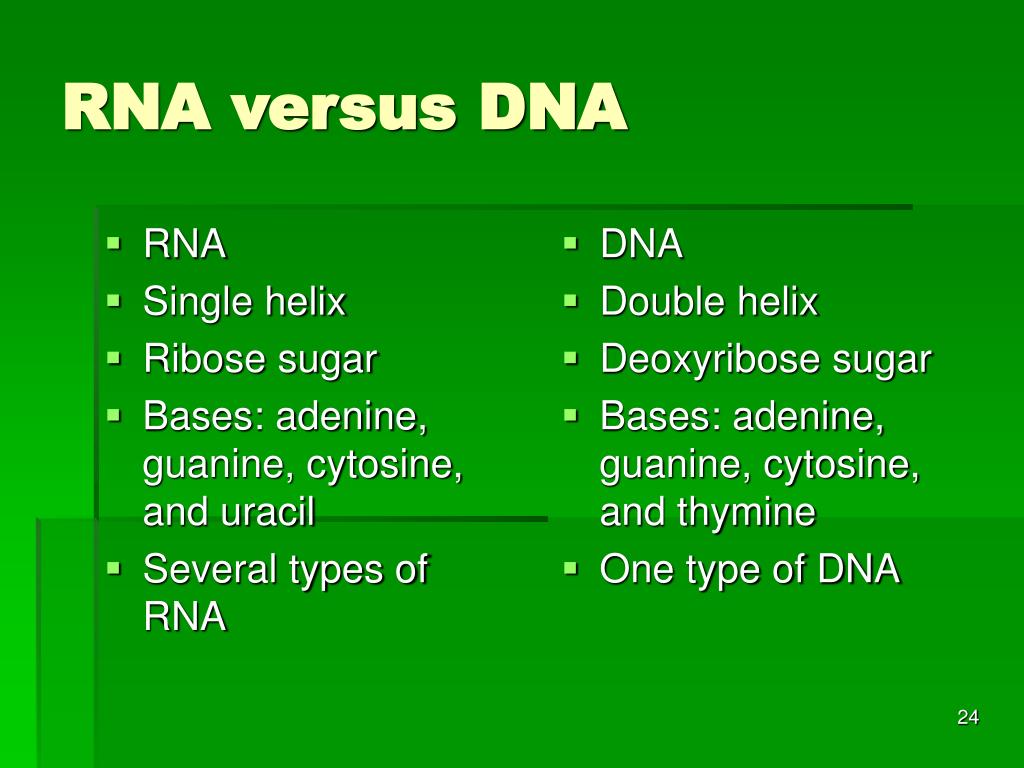 RNA versus DNA

- RNA
- Single helix
- Ribose sugar
- Bases: adenine, guanine, cytosine, and uracil
- Several types of RNA

- DNA
- Double helix
- Deoxyribose sugar
- Bases: adenine, guanine, cytosine, and thymine
- One type of DNA

24